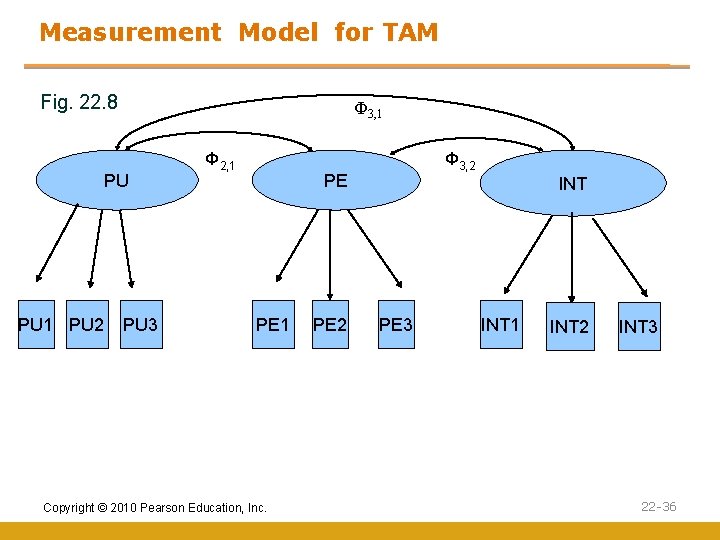 Measurement Model for TAM

Fig. 22.8

$\Phi_{3,1}$

$\Phi_{2,1}$

$\Phi_{3,2}$

PU

PE

INT

PU1 PU2 PU3

PE1 PE2 PE3

INT1 INT2 INT3

Copyright © 2010 Pearson Education, Inc.

22-36